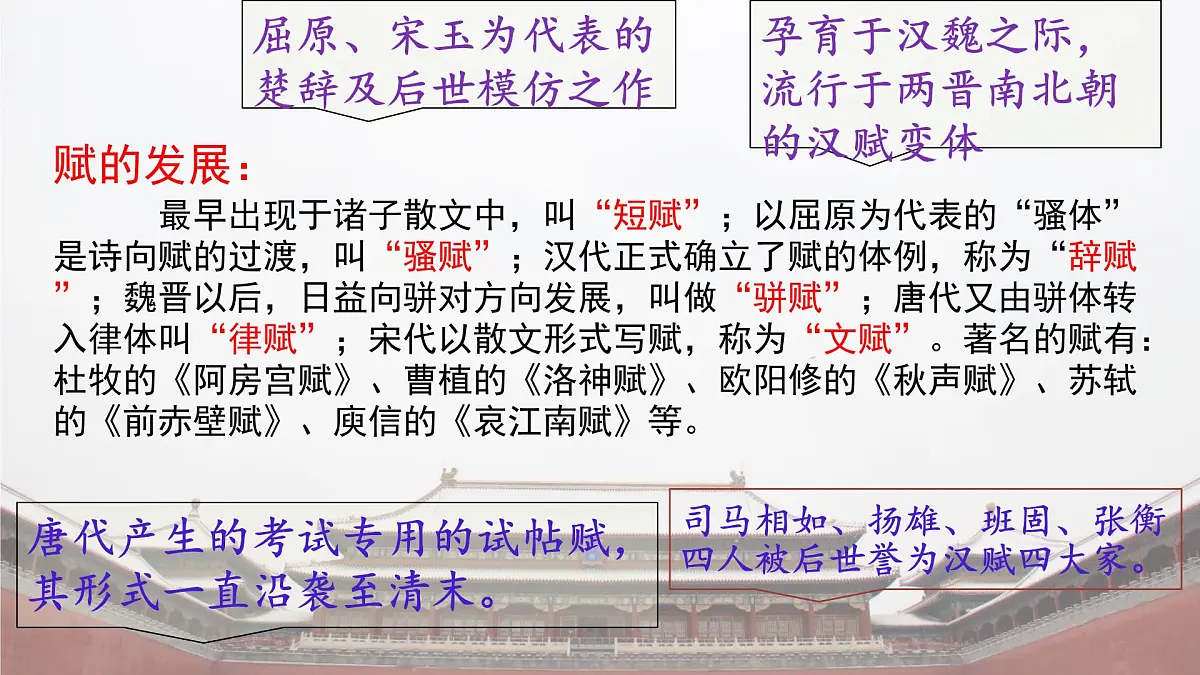 屈原、宋玉为代表的楚辞及后世模仿之作

孕育于汉魏之际，流行于两晋南北朝的汉赋变体

赋的发展：

最早出现于诸子散文中，叫“短赋”；以屈原为代表的“骚体”是诗向赋的过渡，叫“骚赋”；汉代正式确立了赋的体例，称为“辞赋”；魏晋以后，日益向骈对方向发展，叫做“骈赋”；唐代又由骈体转入律体叫“律赋”；宋代以散文形式写赋，称为“文赋”。著名的赋有：杜牧的《阿房宫赋》、曹植的《洛神赋》、欧阳修的《秋声赋》、苏轼的《前赤壁赋》、庾信的《哀江南赋》等。

唐代产生的考试专用的试帖赋，其形式一直沿袭至清末。

司马相如、扬雄、班固、张衡四人被后世誉为汉赋四大家。